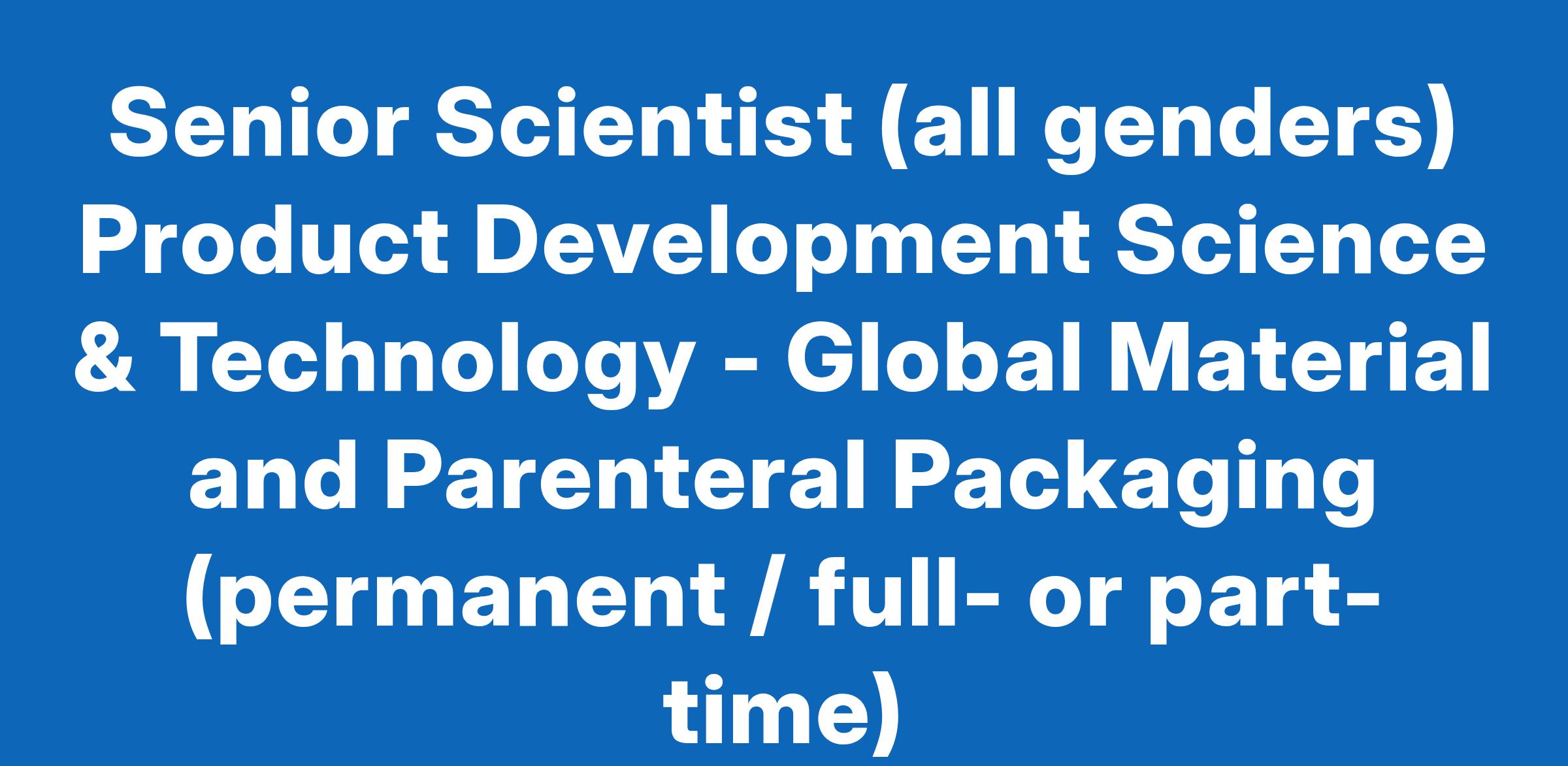 Senior Scientist (all genders) Product Development Science & Technology - Global Material and Parenteral Packaging (permanent / full- or part-time)